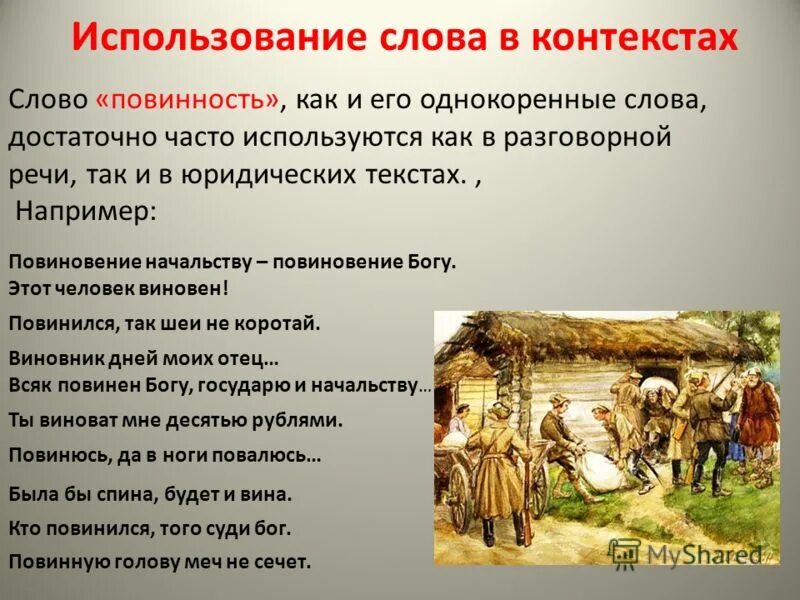 Использование слова в контекстах

Слово «повинность», как и его однокоренные слова, достаточно часто используются как в разговорной речи, так и в юридических текстах. ,
Например:

Повиновение начальству – повиновение Богу.
Этот человек виновен!
Повинился, так шеи не коротай.
Виновник дней моих отец…
Всяк повинен Богу, государю и начальству…
Ты виноват мне десятью рублями.
Повинюсь, да в ноги повалюсь…
Была бы спина, будет и вина.
Кто повинился, того суди бог.
Повинную голову меч не сечет.

MyShared